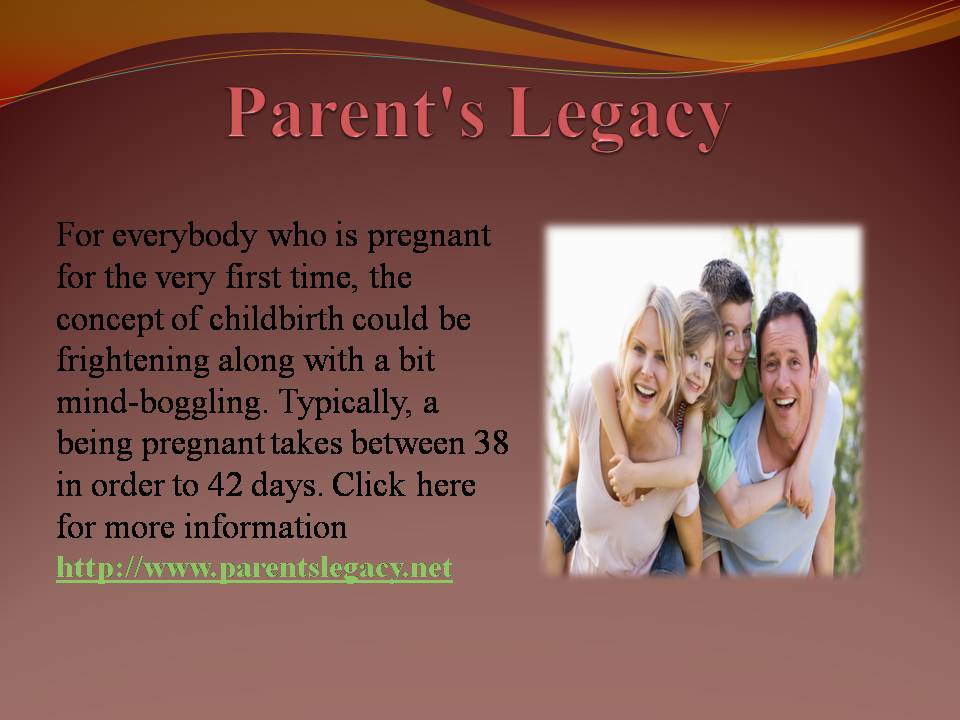 Parent's Legacy

For everybody who is pregnant for the very first time, the concept of childbirth could be frightening along with a bit mind-boggling. Typically, a being pregnant takes between 38 in order to 42 days. Click here for more information http://www.parentslegacy.net